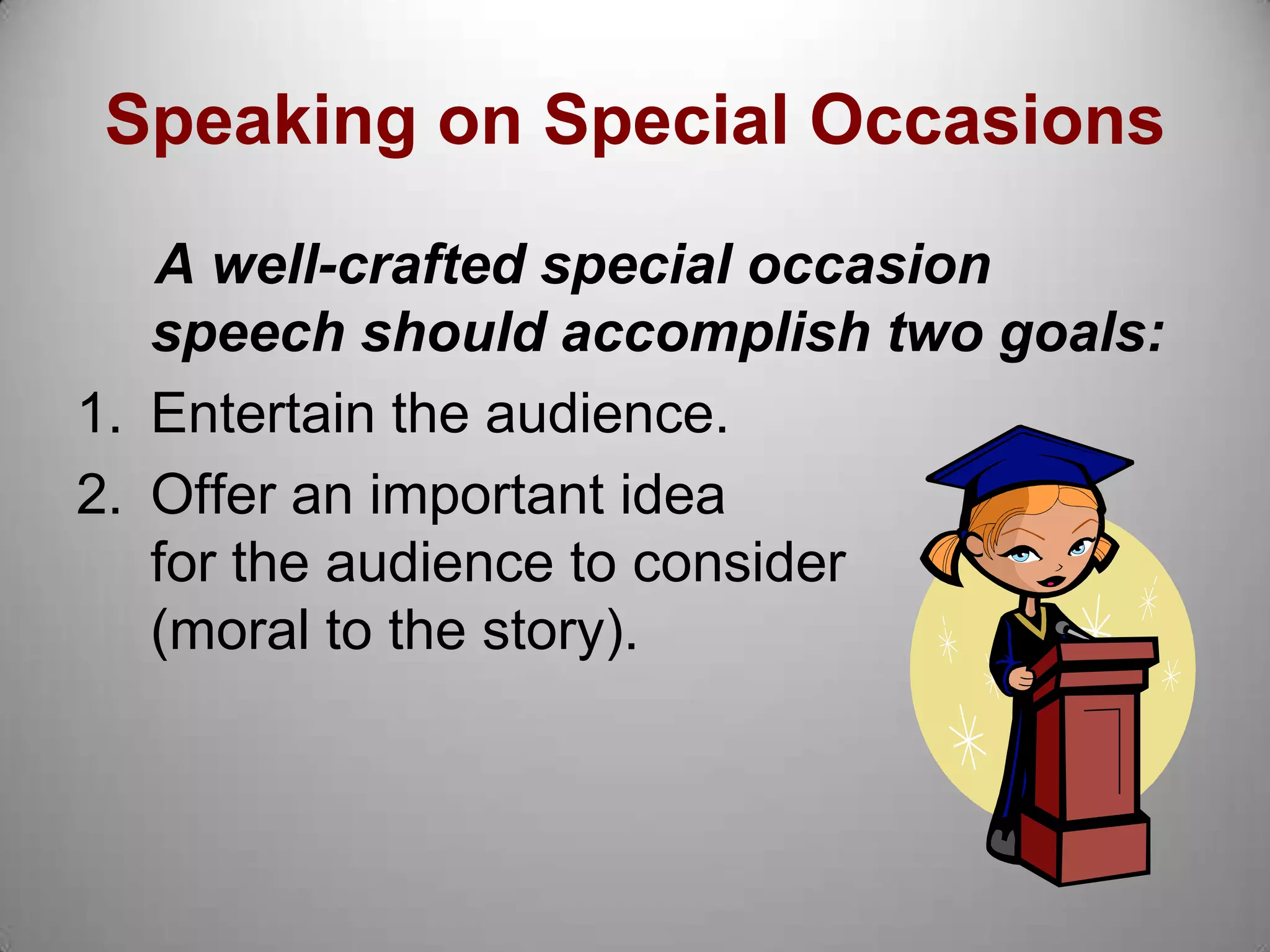 Speaking on Special Occasions

A well-crafted special occasion speech should accomplish two goals:

1. Entertain the audience.
2. Offer an important idea for the audience to consider (moral to the story).